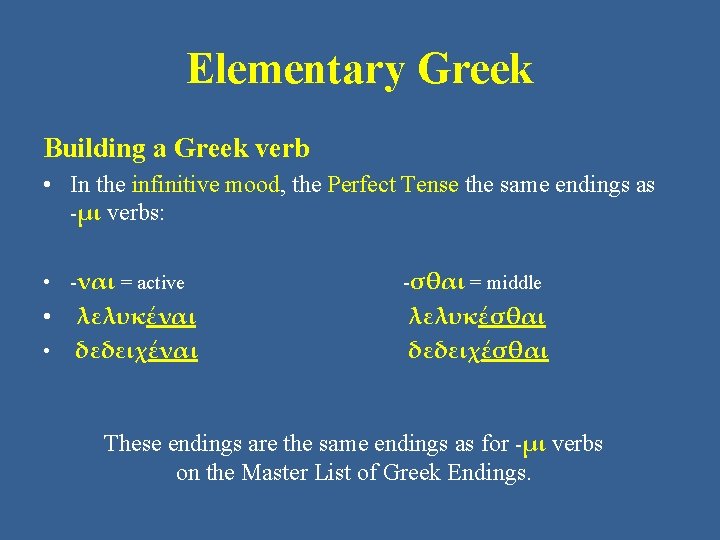 Elementary Greek

Building a Greek verb

• In the infinitive mood, the Perfect Tense the same endings as -μι verbs:

• -ναι = active

• λελυκέναι

• δεδειχέναι

-σθαι = middle

λελυκέσθαι

δεδειχέσθαι

These endings are the same endings as for -μι verbs on the Master List of Greek Endings.